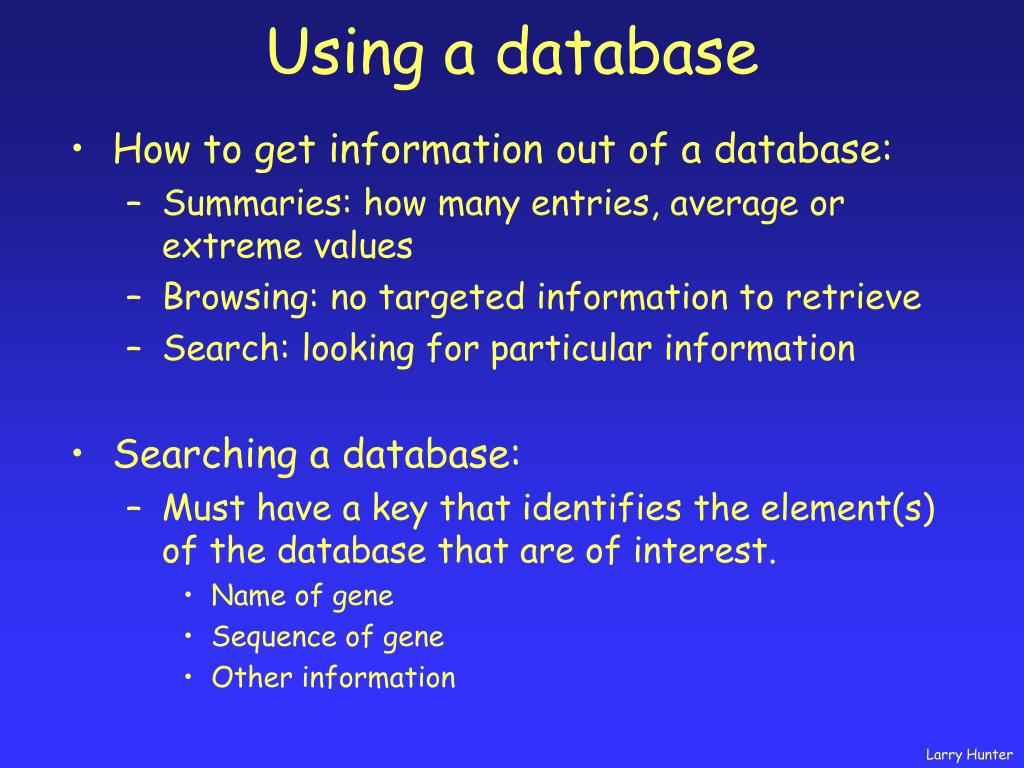 Using a database

• How to get information out of a database:
– Summaries: how many entries, average or extreme values
– Browsing: no targeted information to retrieve
– Search: looking for particular information

• Searching a database:
– Must have a key that identifies the element(s) of the database that are of interest.
• Name of gene
• Sequence of gene
• Other information

Larry Hunter